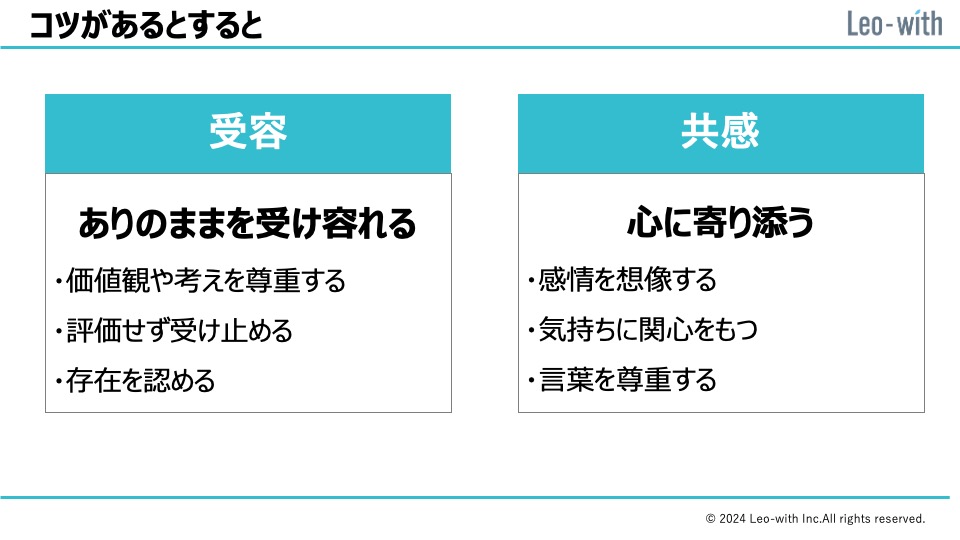 コツがあるとすると

Leo-with

受容

ありのままを受け容れる

・価値観や考えを尊重する

・評価せず受け止める

・存在を認める

共感

心に寄り添う

・感情を想像する

・気持ちに関心をもつ

・言葉を尊重する

© 2024 Leo-with Inc.All rights reserved.